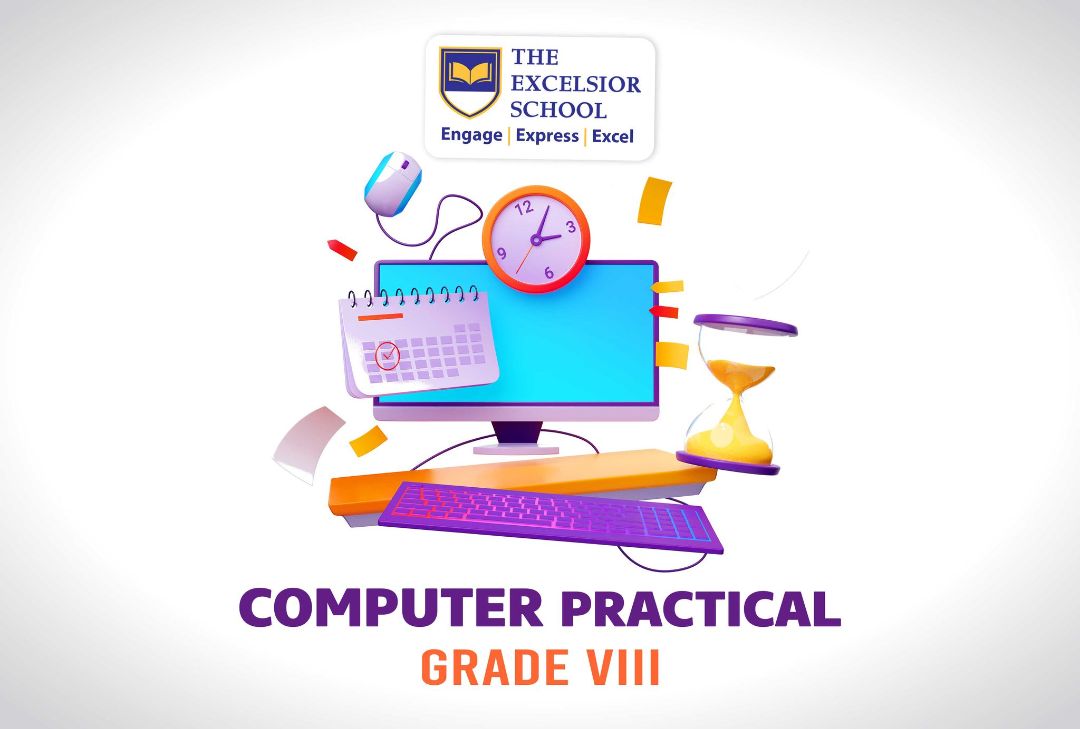 THE EXCELSIOR SCHOOL
Engage | Express | Excel

12
3
6
9

COMPUTER PRACTICAL
GRADE VIII